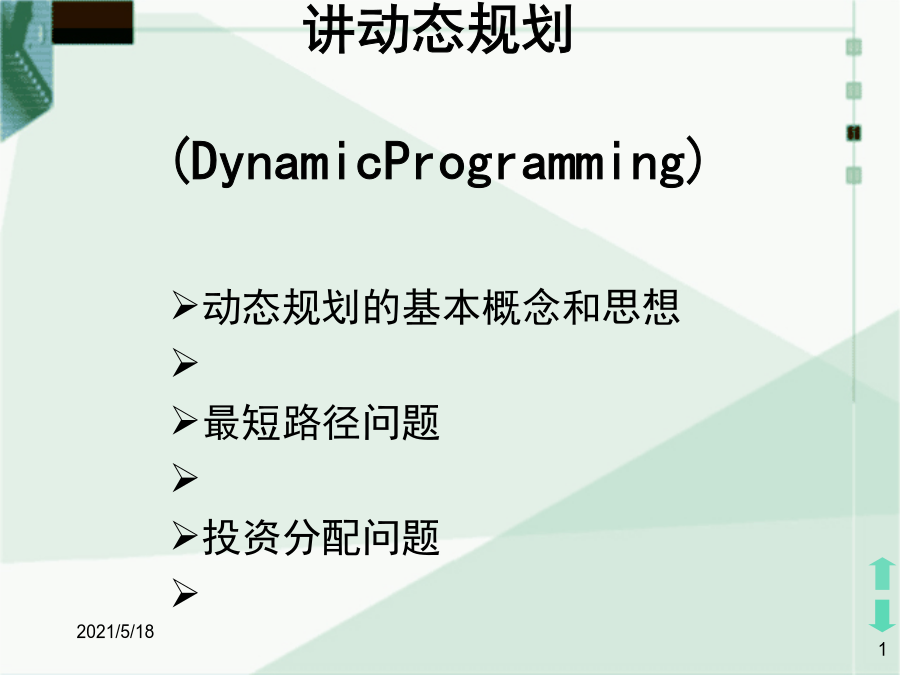 讲动态规划

(DynamicProgramming)

➢动态规划的基本概念和思想
➢
➢最短路径问题
➢
➢投资分配问题
➢

2021/5/18

1